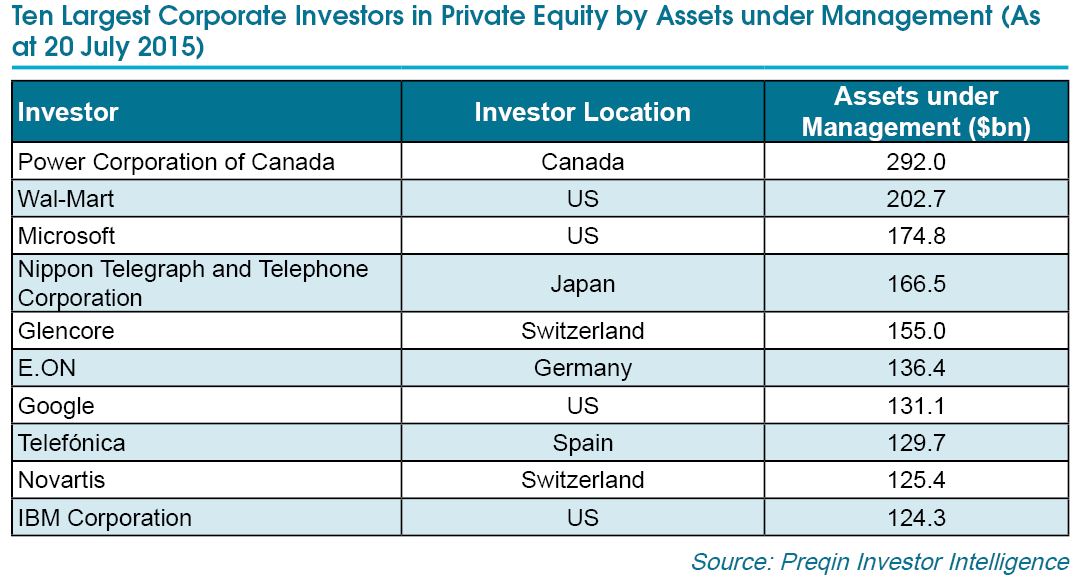 Ten Largest Corporate Investors in Private Equity by Assets under Management (As at 20 July 2015)

| Investor | Investor Location | Assets under Management ($bn) |
|---|---|---|
| Power Corporation of Canada | Canada | 292.0 |
| Wal-Mart | US | 202.7 |
| Microsoft | US | 174.8 |
| Nippon Telegraph and Telephone Corporation | Japan | 166.5 |
| Glencore | Switzerland | 155.0 |
| E.ON | Germany | 136.4 |
| Google | US | 131.1 |
| Telefónica | Spain | 129.7 |
| Novartis | Switzerland | 125.4 |
| IBM Corporation | US | 124.3 |

Source: Preqin Investor Intelligence